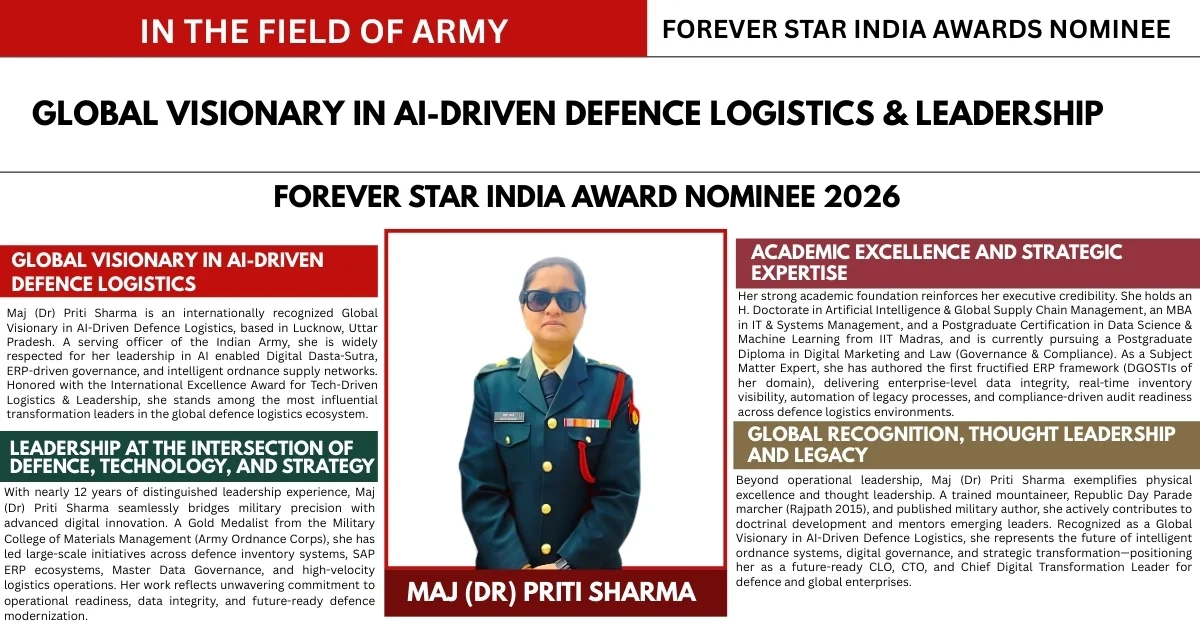 IN THE FIELD OF ARMY

FOREVER STAR INDIA AWARDS NOMINEE

GLOBAL VISIONARY IN AI-DRIVEN DEFENCE LOGISTICS & LEADERSHIP

FOREVER STAR INDIA AWARD NOMINEE 2026

GLOBAL VISIONARY IN AI-DRIVEN DEFENCE LOGISTICS

Maj (Dr) Priti Sharma is an internationally recognized Global Visionary in AI-Driven Defence Logistics, based in Lucknow, Uttar Pradesh. A serving officer of the Indian Army, she is widely respected for her leadership in AI enabled Digital Dasta-Sutra, ERP-driven governance, and intelligent ordnance supply networks. Honored with the International Excellence Award for Tech-Driven Logistics & Leadership, she stands among the most influential transformation leaders in the global defence logistics ecosystem.

LEADERSHIP AT THE INTERSECTION OF DEFENCE, TECHNOLOGY, AND STRATEGY

With nearly 12 years of distinguished leadership experience, Maj (Dr) Priti Sharma seamlessly bridges military precision with advanced digital innovation. A Gold Medalist from the Military College of Materials Management (Army Ordnance Corps), she has led large-scale initiatives across defence inventory systems, SAP ERP ecosystems, Master Data Governance, and high-velocity logistics operations. Her work reflects unwavering commitment to operational readiness, data integrity, and future-ready defence modernization.

MAJ (DR) PRITI SHARMA

ACADEMIC EXCELLENCE AND STRATEGIC EXPERTISE

Her strong academic foundation reinforces her executive credibility. She holds an H. Doctorate in Artificial Intelligence & Global Supply Chain Management, an MBA in IT & Systems Management, and a Postgraduate Certification in Data Science & Machine Learning from IIT Madras, and is currently pursuing a Postgraduate Diploma in Digital Marketing and Law (Governance & Compliance). As a Subject Matter Expert, she has authored the first fructified ERP framework (DGOSTIs of her domain), delivering enterprise-level data integrity, real-time inventory visibility, automation of legacy processes, and compliance-driven audit readiness across defence logistics environments.

GLOBAL RECOGNITION, THOUGHT LEADERSHIP AND LEGACY

Beyond operational leadership, Maj (Dr) Priti Sharma exemplifies physical excellence and thought leadership. A trained mountaineer, Republic Day Parade marcher (Rajpath 2015), and published military author, she actively contributes to doctrinal development and mentors emerging leaders. Recognized as a Global Visionary in AI-Driven Defence Logistics, she represents the future of intelligent ordnance systems, digital governance, and strategic transformation—positioning her as a future-ready CLO, CTO, and Chief Digital Transformation Leader for defence and global enterprises.